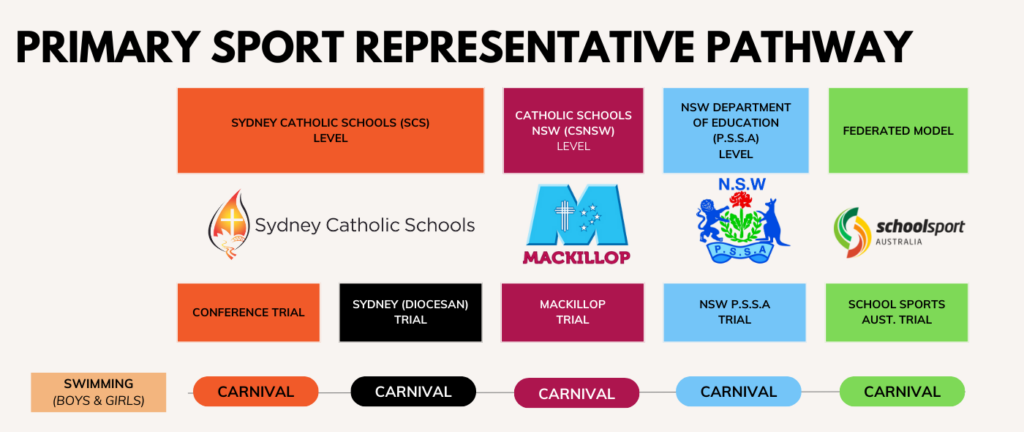 PRIMARY SPORT REPRESENTATIVE PATHWAY

SYDNEY CATHOLIC SCHOOLS (SCS) LEVEL

CATHOLIC SCHOOLS NSW (CSNSW) LEVEL

NSW DEPARTMENT OF EDUCATION (P.S.S.A) LEVEL

FEDERATED MODEL

Sydney Catholic Schools

MACKILLOP

N.S.W

P.S.S.A

schoolsport AUSTRALIA

CONFERENCE TRIAL

SYDNEY (DIOCESAN) TRIAL

MACKILLOP TRIAL

NSW P.S.S.A TRIAL

SCHOOL SPORTS AUST. TRIAL

SWIMMING (BOYS & GIRLS)

CARNIVAL

CARNIVAL

CARNIVAL

CARNIVAL

CARNIVAL